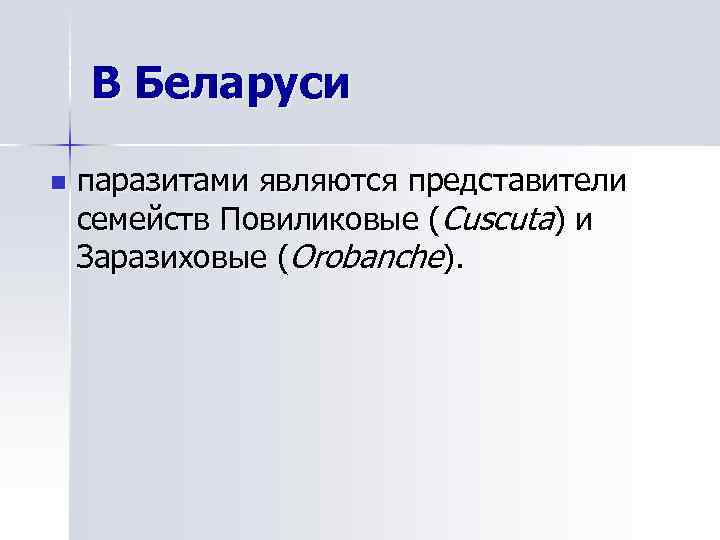 В Беларуси

паразитами являются представители семейств Повиликовые (Cuscuta) и Заразиховые (Orobanche).